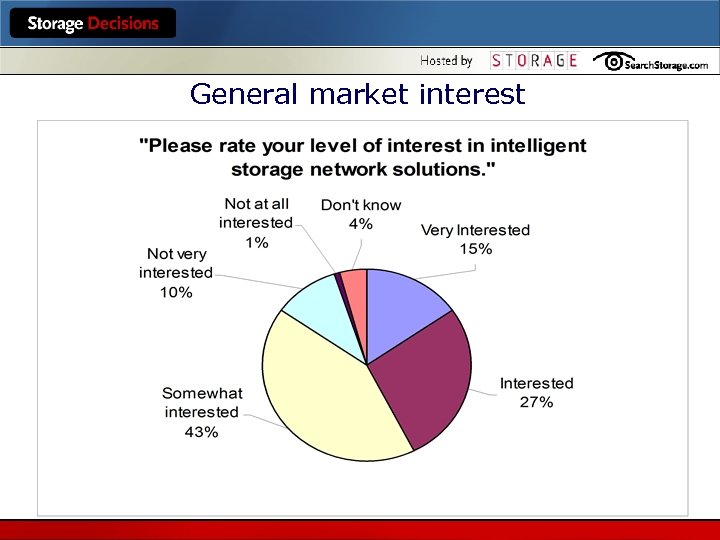 Storage Decisions

Hosted by STORAGE SearchStorage.com

General market interest

"Please rate your level of interest in intelligent storage network solutions."

Not at all interested 1%

Don't know 4%

Very Interested 15%

Not very interested 10%

Interested 27%

Somewhat interested 43%